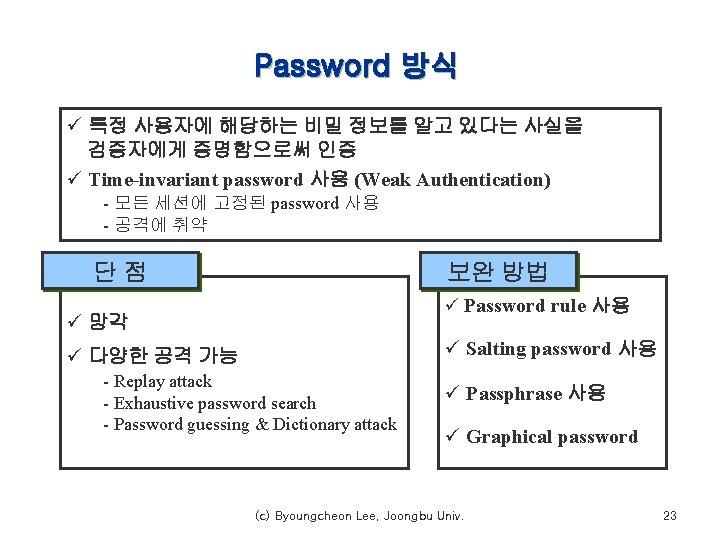 Password 방식

✓ 특정 사용자에 해당하는 비밀 정보를 알고 있다는 사실을 검증자에게 증명함으로써 인증

✓ Time-invariant password 사용 (Weak Authentication)
- 모든 세션에 고정된 password 사용
- 공격에 취약

단 점

✓ 망각

✓ 다양한 공격 가능
- Replay attack
- Exhaustive password search
- Password guessing & Dictionary attack

보완 방법

✓ Password rule 사용

✓ Salting password 사용

✓ Passphrase 사용

✓ Graphical password

(c) Byoungcheon Lee, Joongbu Univ.

23